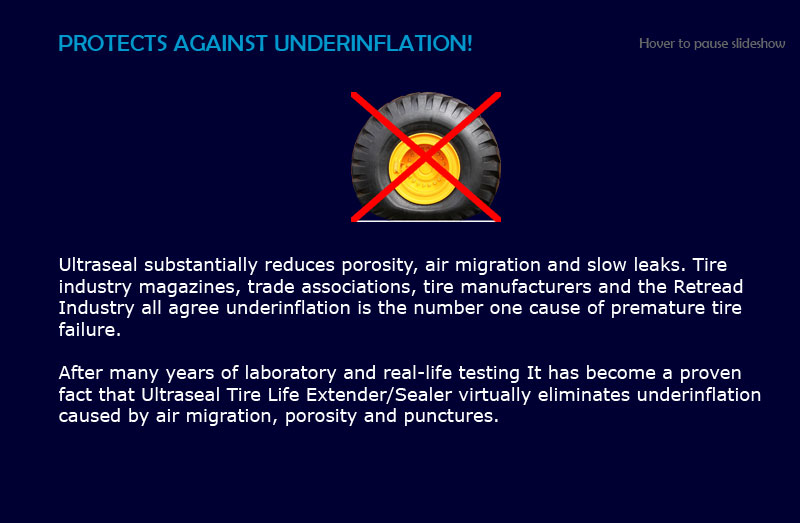 PROTECTS AGAINST UNDERINFLATION!

Hover to pause slideshow

Ultraseal substantially reduces porosity, air migration and slow leaks. Tire industry magazines, trade associations, tire manufacturers and the Retread Industry all agree underinflation is the number one cause of premature tire failure.

After many years of laboratory and real-life testing It has become a proven fact that Ultraseal Tire Life Extender/Sealer virtually eliminates underinflation caused by air migration, porosity and punctures.